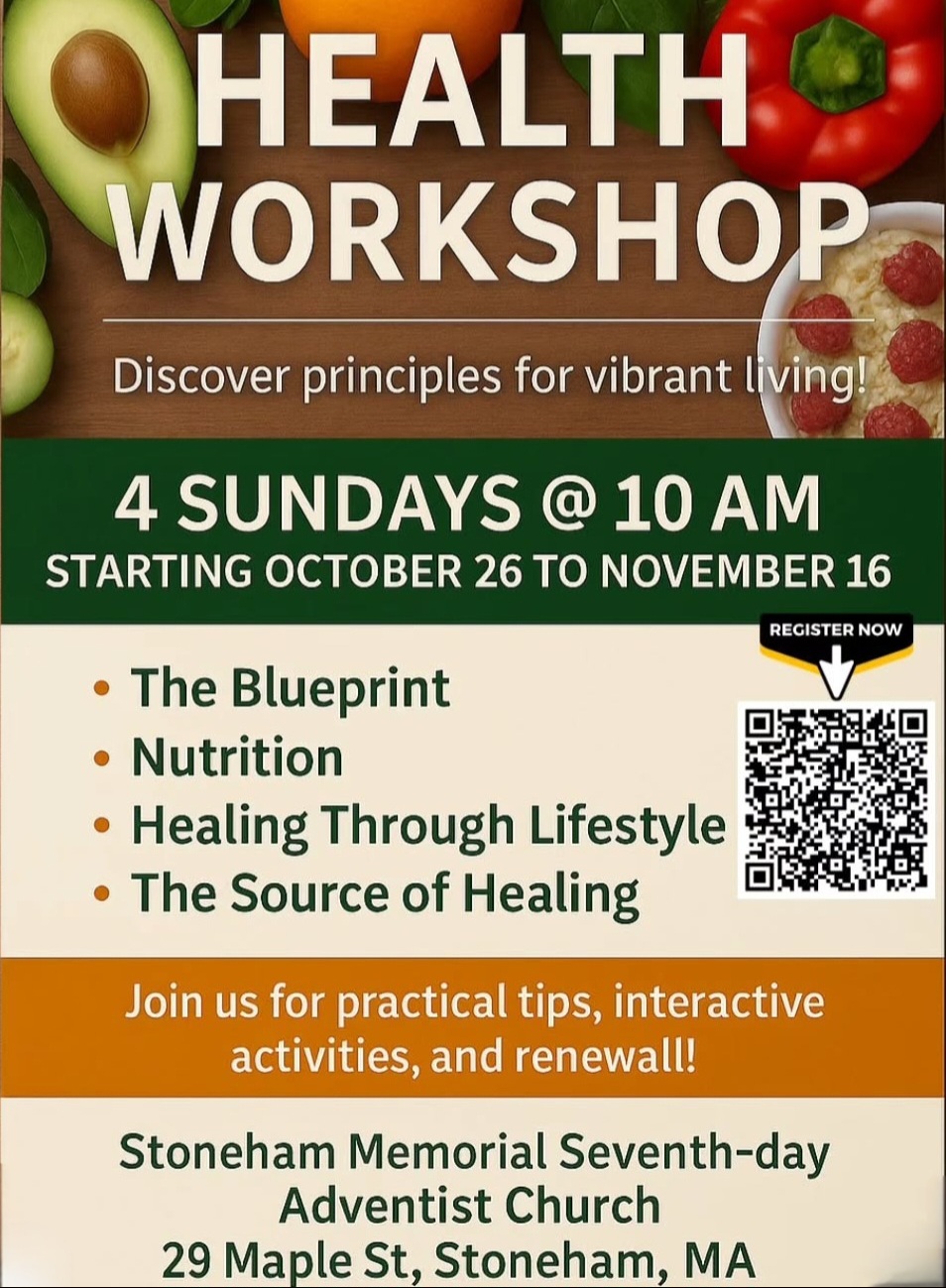 HEALTH WORKSHOP

Discover principles for vibrant living!

4 SUNDAYS @ 10 AM
STARTING OCTOBER 26 TO NOVEMBER 16

REGISTER NOW

• The Blueprint
• Nutrition
• Healing Through Lifestyle
• The Source of Healing

Join us for practical tips, interactive activities, and renewall!

Stoneham Memorial Seventh-day Adventist Church
29 Maple St, Stoneham, MA